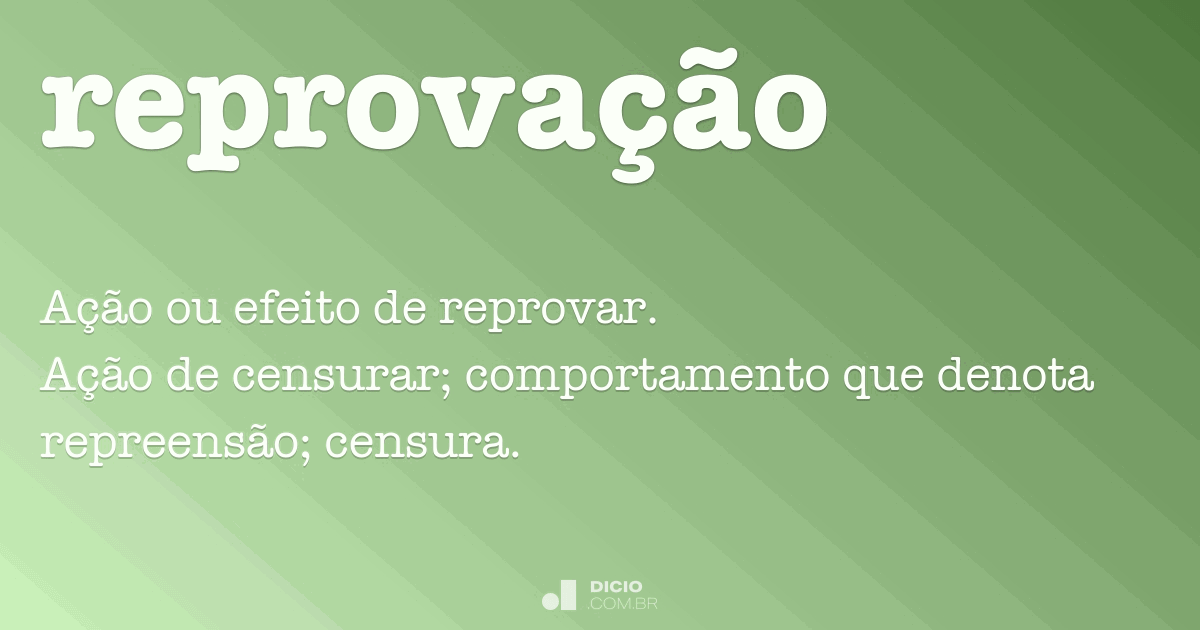 reprovação

Ação ou efeito de reprovar.
Ação de censurar; comportamento que denota repreensão; censura.

DICIO
.COM.BR